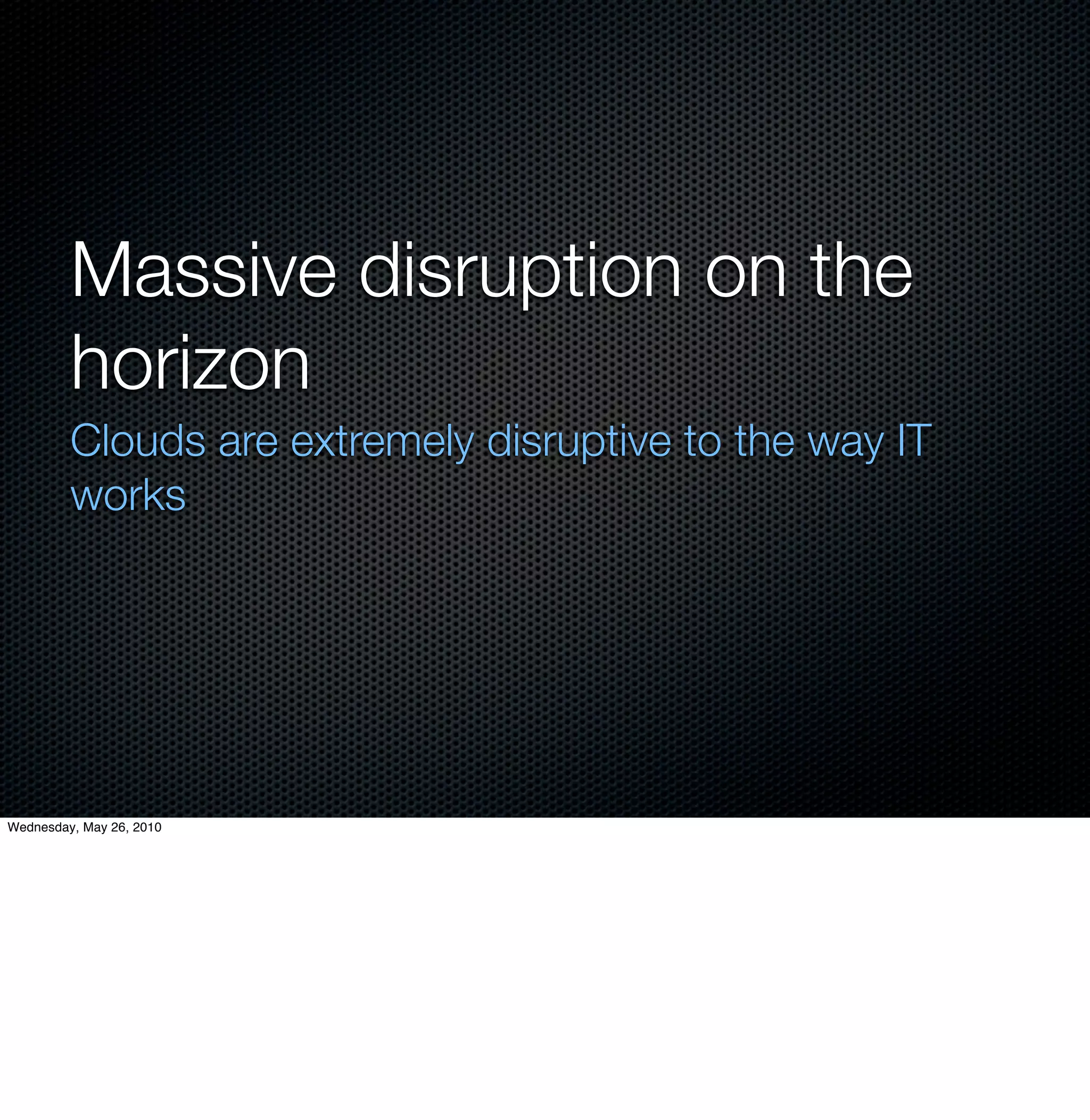 Massive disruption on the horizon

Clouds are extremely disruptive to the way IT works

Wednesday, May 26, 2010